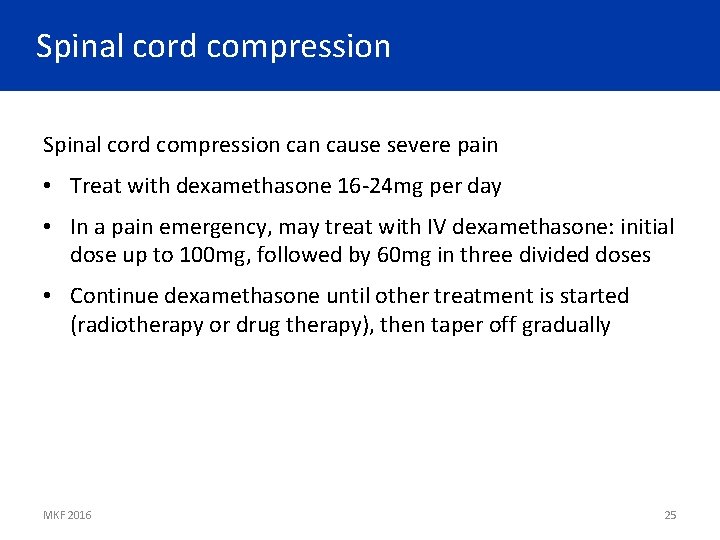 Spinal cord compression

Spinal cord compression can cause severe pain

• Treat with dexamethasone 16-24mg per day

• In a pain emergency, may treat with IV dexamethasone: initial dose up to 100mg, followed by 60mg in three divided doses

• Continue dexamethasone until other treatment is started (radiotherapy or drug therapy), then taper off gradually

MKF 2016

25